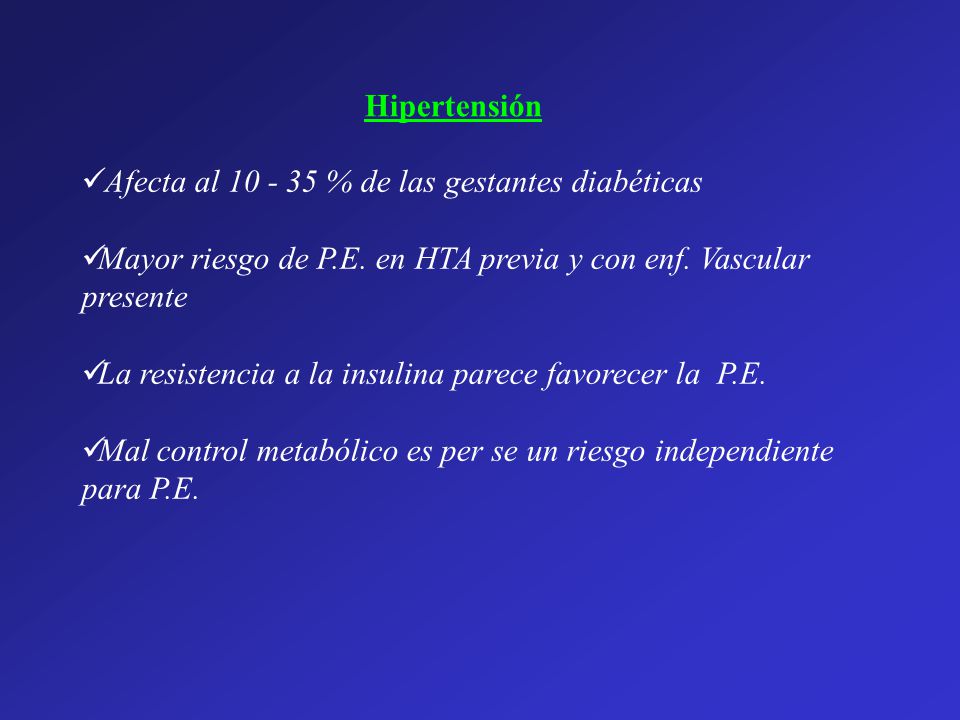 Hipertensión

✓Afecta al 10 - 35 % de las gestantes diabéticas

✓Mayor riesgo de P.E. en HTA previa y con enf. Vascular presente

✓La resistencia a la insulina parece favorecer la P.E.

✓Mal control metabólico es per se un riesgo independiente para P.E.